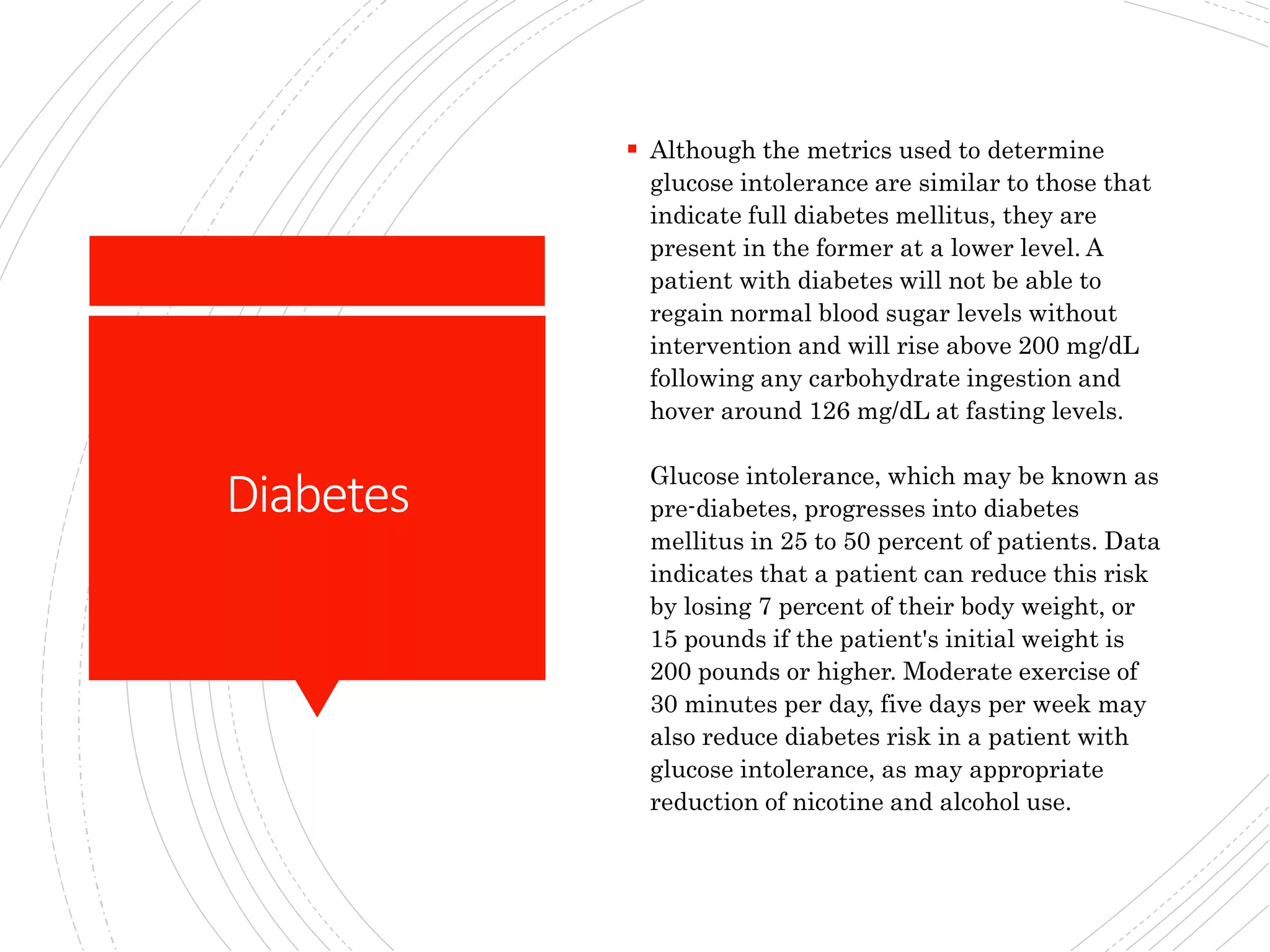 Diabetes

▪ Although the metrics used to determine glucose intolerance are similar to those that indicate full diabetes mellitus, they are present in the former at a lower level. A patient with diabetes will not be able to regain normal blood sugar levels without intervention and will rise above 200 mg/dL following any carbohydrate ingestion and hover around 126 mg/dL at fasting levels.

Glucose intolerance, which may be known as pre-diabetes, progresses into diabetes mellitus in 25 to 50 percent of patients. Data indicates that a patient can reduce this risk by losing 7 percent of their body weight, or 15 pounds if the patient's initial weight is 200 pounds or higher. Moderate exercise of 30 minutes per day, five days per week may also reduce diabetes risk in a patient with glucose intolerance, as may appropriate reduction of nicotine and alcohol use.